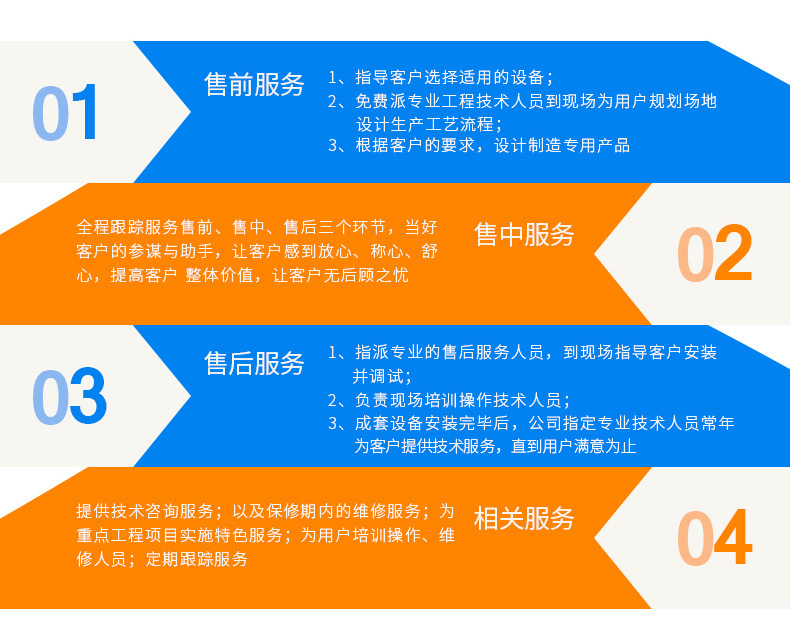 01

售前服务

1、指导客户选择适用的设备；
2、免费派专业工程技术人员到现场为用户规划场地设计生产工艺流程；
3、根据客户的要求，设计制造专用产品

全程跟踪服务售前、售中、售后三个环节，当好客户的参谋与助手，让客户感到放心、称心、舒心，提高客户 整体价值，让客户无后顾之忧

售中服务

02

03

售后服务

1、指派专业的售后服务人员，到现场指导客户安装并调试；
2、负责现场培训操作技术人员；
3、成套设备安装完毕后，公司指定专业技术人员常年为客户提供技术服务，直到用户满意为止

提供技术咨询服务；以及保修期内的维修服务；为重点工程项目实施特色服务；为用户培训操作、维修人员；定期跟踪服务

相关服务

04